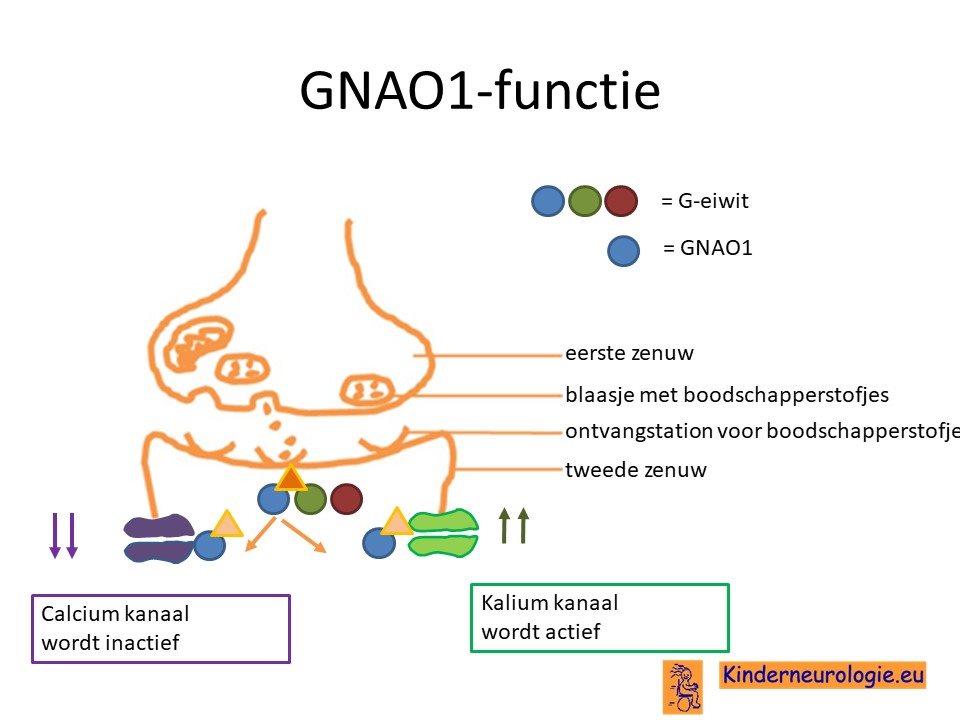 GNAO1-functie

= G-eiwit

= GNAO1

eerste zenuw

blaasje met boodschapperstofjes

ontvangstation voor boodschapperstofje

tweede zenuw

Calcium kanaal wordt inactief

Kalium kanaal wordt actief

Kinderneurologie.eu